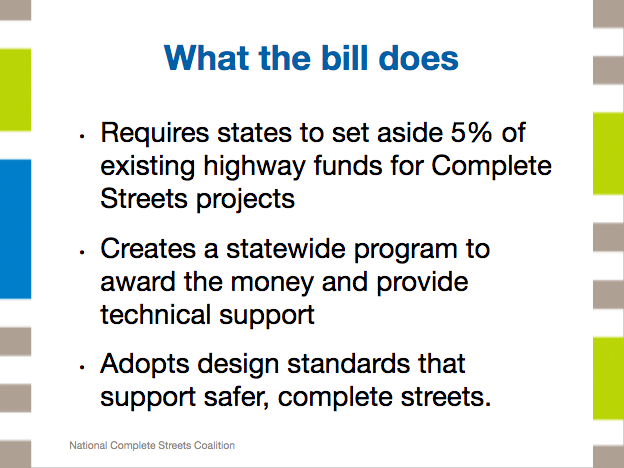 What the bill does

• Requires states to set aside 5% of existing highway funds for Complete Streets projects

• Creates a statewide program to award the money and provide technical support

• Adopts design standards that support safer, complete streets.

National Complete Streets Coalition